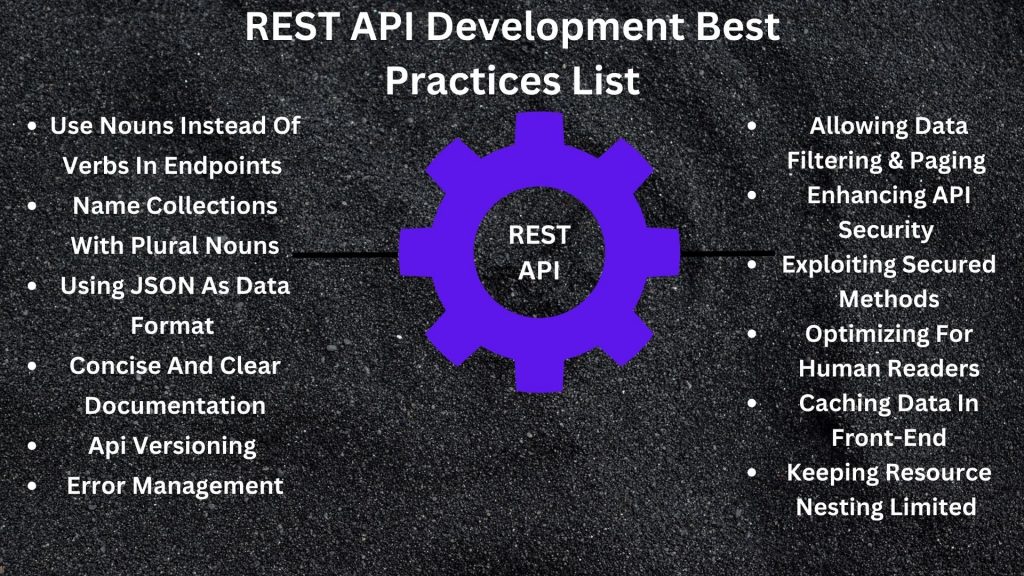 REST API Development Best Practices List

- Use Nouns Instead Of Verbs In Endpoints
- Name Collections With Plural Nouns
- Using JSON As Data Format
- Concise And Clear Documentation
- Api Versioning
- Error Management

REST API

- Allowing Data Filtering & Paging
- Enhancing API Security
- Exploiting Secured Methods
- Optimizing For Human Readers
- Caching Data In Front-End
- Keeping Resource Nesting Limited